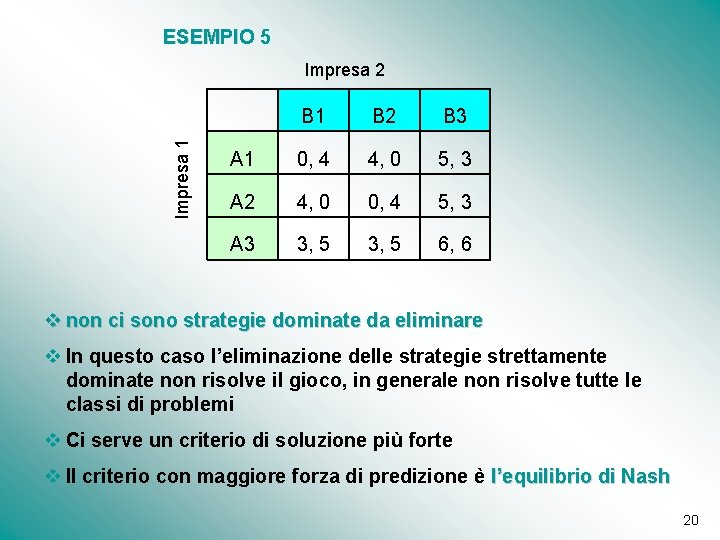 ESEMPIO 5

Impresa 2

Impresa 1

|  | B1 | B2 | B3 |
|---|---|---|---|
| A1 | 0, 4 | 4, 0 | 5, 3 |
| A2 | 4, 0 | 0, 4 | 5, 3 |
| A3 | 3, 5 | 3, 5 | 6, 6 |

❖ non ci sono strategie dominate da eliminare

❖ In questo caso l'eliminazione delle strategie strettamente dominate non risolve il gioco, in generale non risolve tutte le classi di problemi

❖ Ci serve un criterio di soluzione più forte

❖ Il criterio con maggiore forza di predizione è l'equilibrio di Nash

20